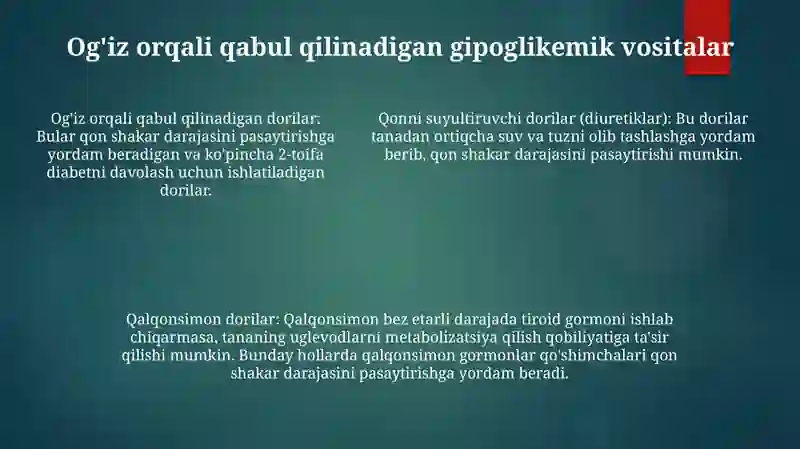 Og'iz orqali qabul qilinadigan gipoglikemik vositalar

Og'iz orqali qabul qilinadigan dorilar: Bular qon shakar darajasini pasaytirishga yordam beradigan va ko'pincha 2-toifa diabetni davolash uchun ishlatiladigan dorilar.

Qonni suyultiruvchi dorilar (diuretiklar): Bu dorilar tanadan ortiqcha suv va tuzni olib tashlashga yordam berib, qon shakar darajasini pasaytirishi mumkin.

Qalqonsimon dorilar: Qalqonsimon bez etarli darajada tiroid gormoni ishlab chiqarmasa, tananing uglevodlarni metabolizatsiya qilish qobiliyatiga ta'sir qilishi mumkin. Bunday hollarda qalqonsimon gormonlar qo'shimchalari qon shakar darajasini pasaytirishga yordam beradi.